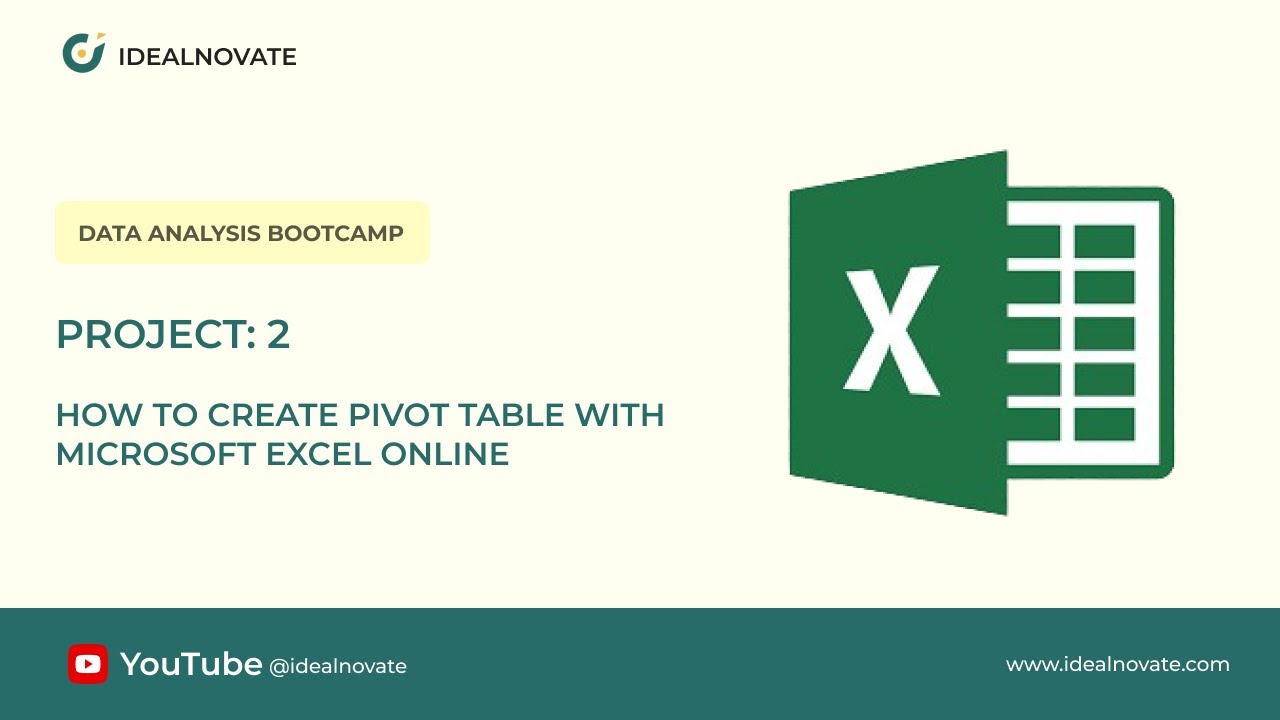 IDEALNOVATE

DATA ANALYSIS BOOTCAMP

PROJECT: 2

HOW TO CREATE PIVOT TABLE WITH MICROSOFT EXCEL ONLINE

X

YouTube @idealnovate

www.idealnovate.com